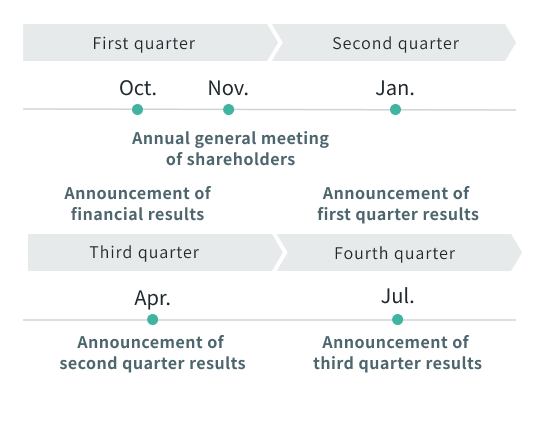 First quarter

Second quarter

Oct.

Nov.

Jan.

Annual general meeting of shareholders

Announcement of financial results

Announcement of first quarter results

Third quarter

Fourth quarter

Apr.

Jul.

Announcement of second quarter results

Announcement of third quarter results